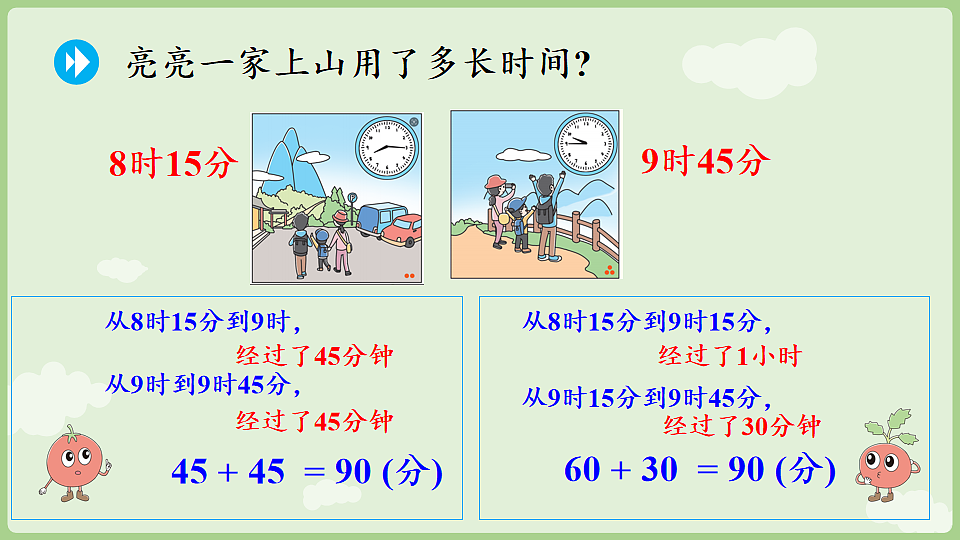 亮亮一家上山用了多长时间？

8时15分

9时45分

从8时15分到9时，
经过了45分钟
从9时到9时45分，
经过了45分钟

$45 + 45 = 90$ (分)

从8时15分到9时15分，
经过了1小时
从9时15分到9时45分，
经过了30分钟

$60 + 30 = 90$ (分)